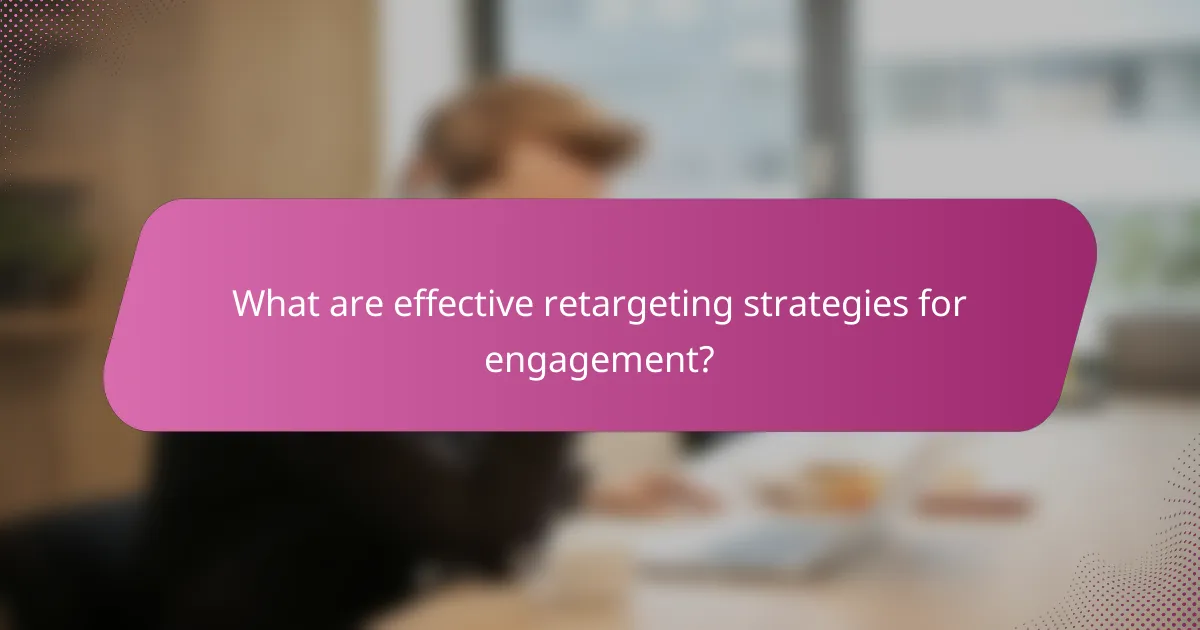 What are effective retargeting strategies for engagement?